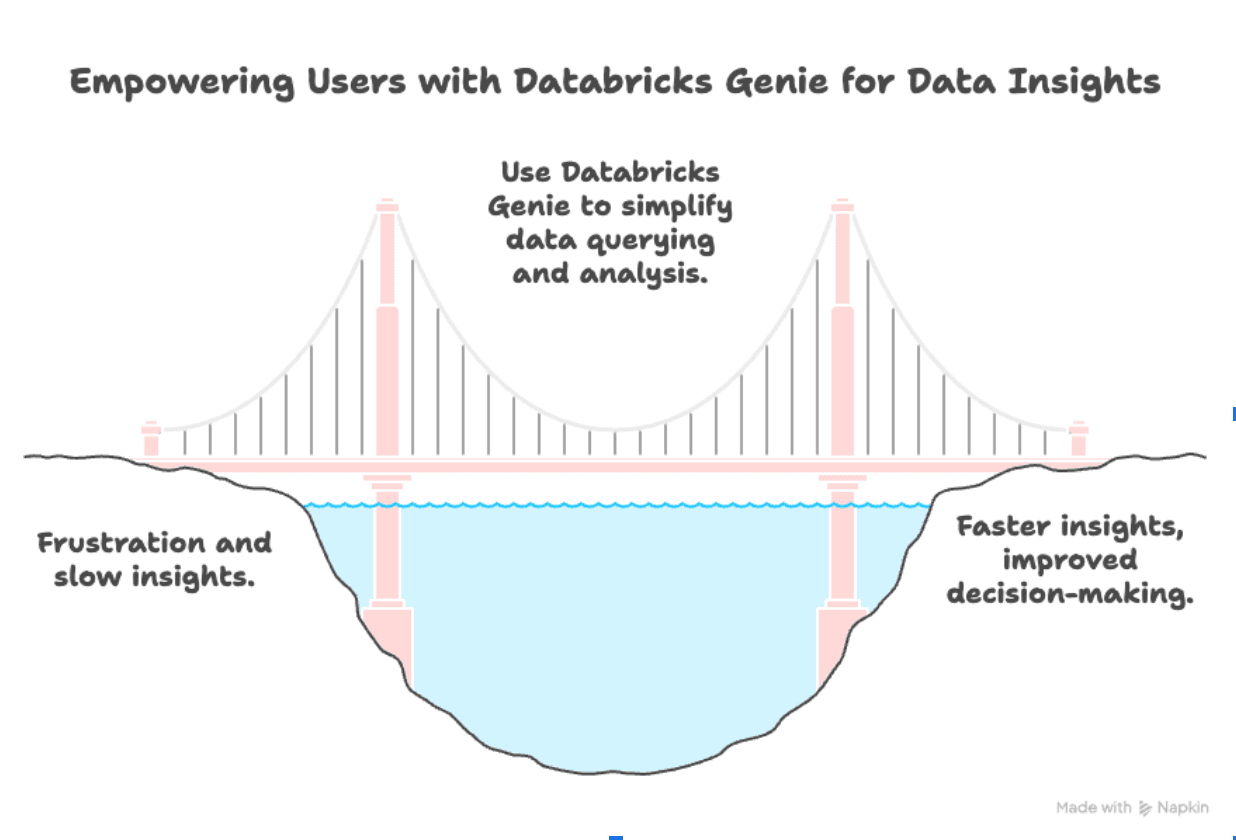 Empowering Users with Databricks Genie for Data Insights

Use Databricks Genie to simplify data querying and analysis.

Frustration and slow insights.

Faster insights, improved decision-making.

Made with Napkin